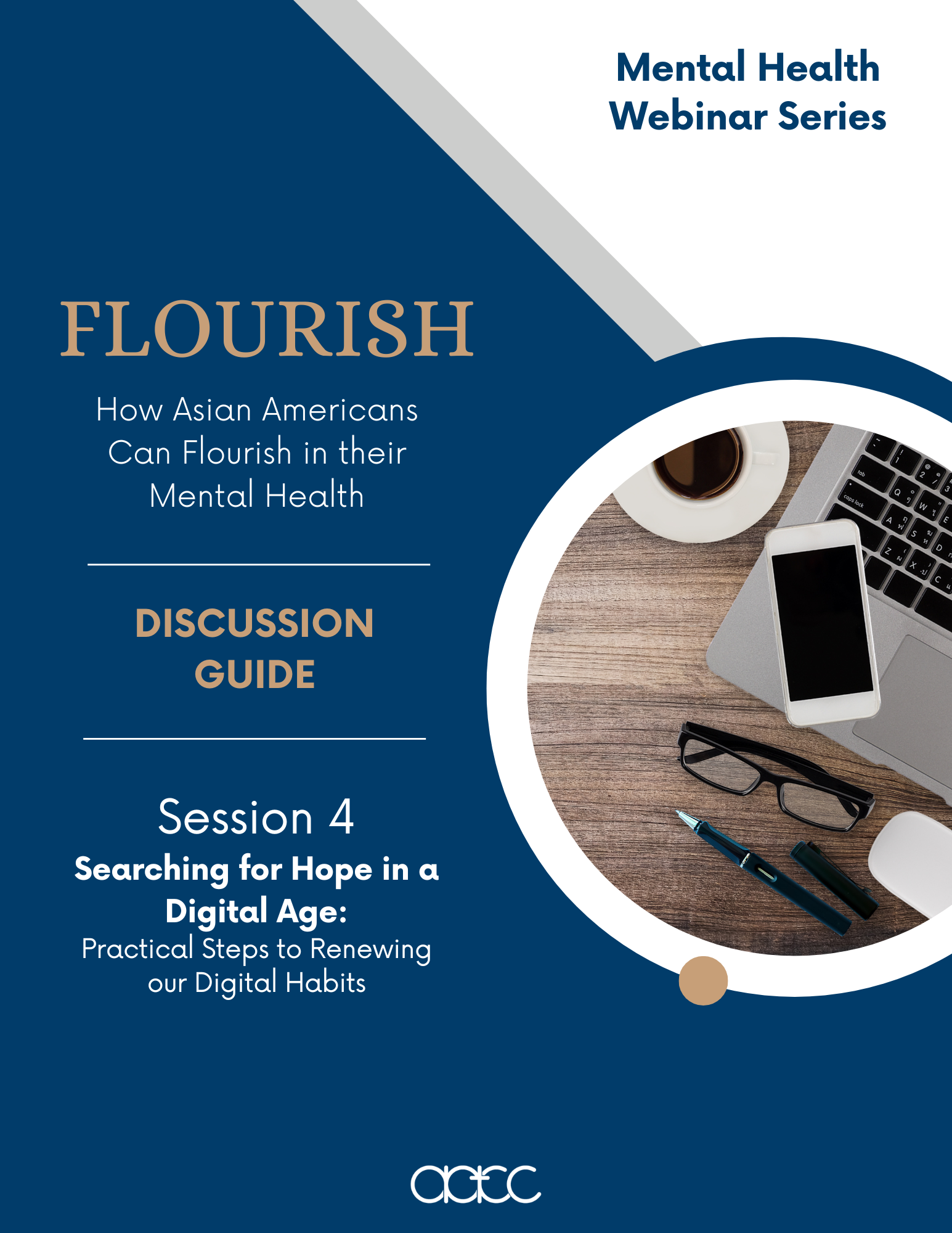 Mental Health Webinar Series

FLOURISH

How Asian Americans Can Flourish in their Mental Health

DISCUSSION GUIDE

Session 4
Searching for Hope in a Digital Age:
Practical Steps to Renewing our Digital Habits

aacc